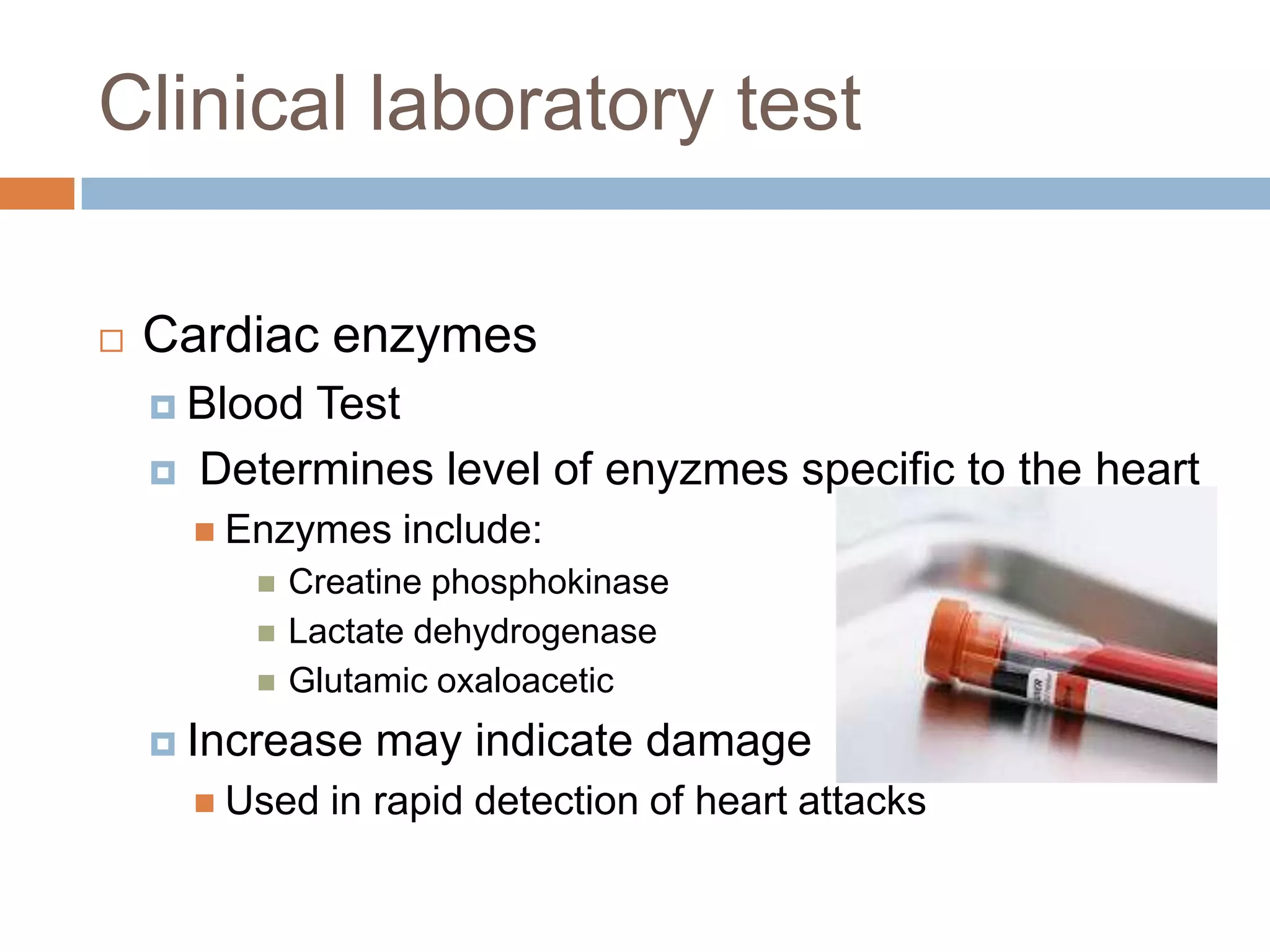 Clinical laboratory test

Cardiac enzymes

Blood Test

Determines level of enyzmes specific to the heart

Enzymes include:

Creatine phosphokinase

Lactate dehydrogenase

Glutamic oxaloacetic

Increase may indicate damage

Used in rapid detection of heart attacks